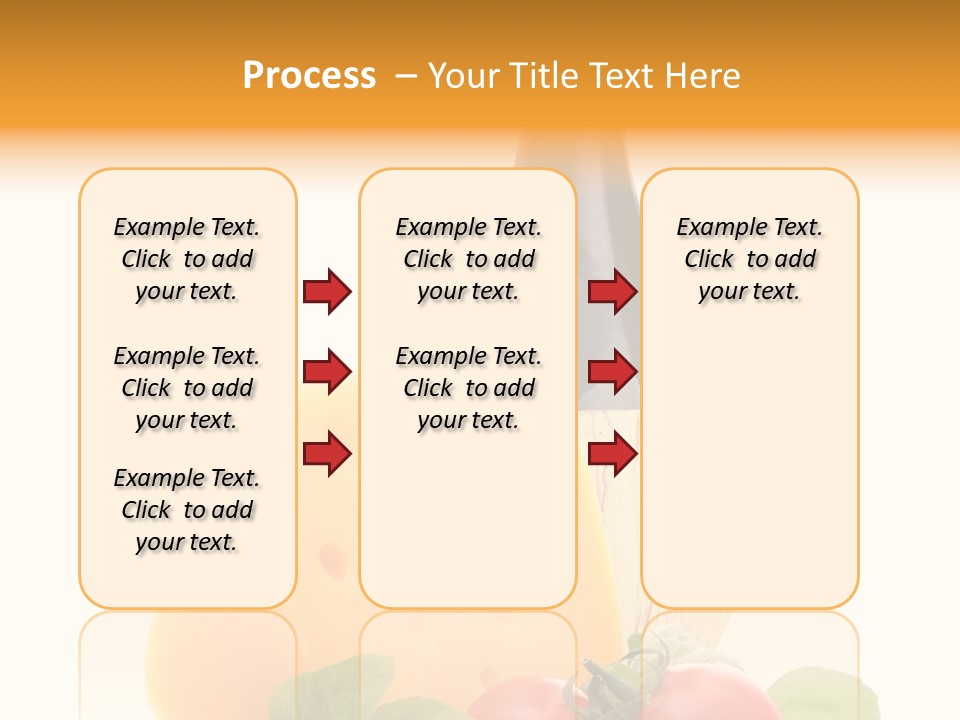 Process – Your Title Text Here

Example Text. Click to add your text.

Example Text. Click to add your text.

Example Text. Click to add your text.

Example Text. Click to add your text.

Example Text. Click to add your text.

Example Text. Click to add your text.